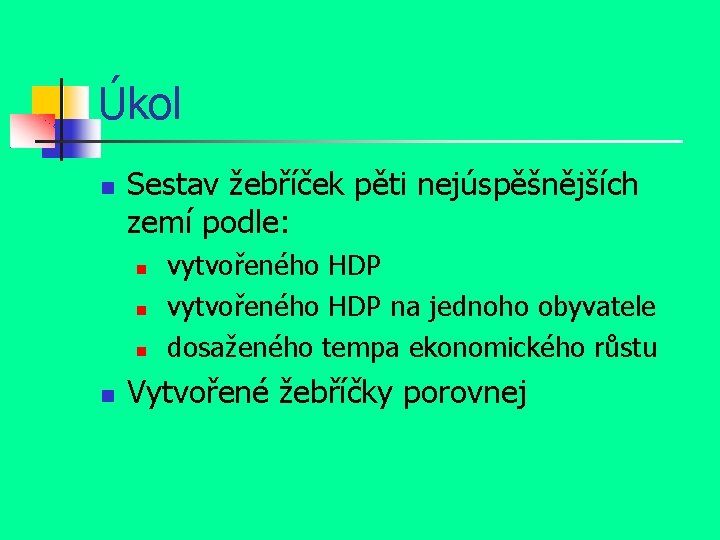 Úkol

- Sestav žebříček pěti nejúspěšnějších zemí podle:
  - vytvořeného HDP
  - vytvořeného HDP na jednoho obyvatele
  - dosaženého tempa ekonomického růstu
- Vytvořené žebříčky porovnej